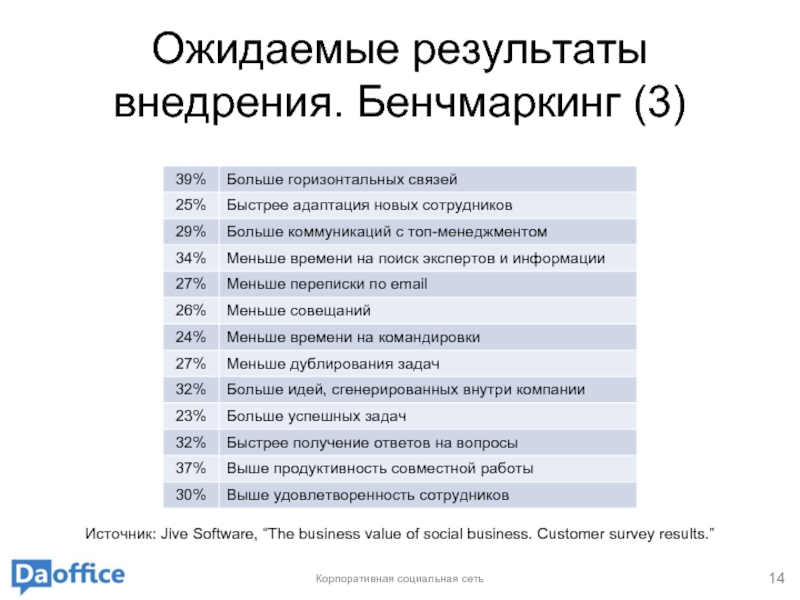 Ожидаемые результаты внедрения. Бенчмаркинг (3)

| 39% | Больше горизонтальных связей |
|---|---|
| 25% | Быстрее адаптация новых сотрудников |
| 29% | Больше коммуникаций с топ-менеджментом |
| 34% | Меньше времени на поиск экспертов и информации |
| 27% | Меньше переписки по email |
| 26% | Меньше совещаний |
| 24% | Меньше времени на командировки |
| 27% | Меньше дублирования задач |
| 32% | Больше идей, сгенерированных внутри компании |
| 23% | Больше успешных задач |
| 32% | Быстрее получение ответов на вопросы |
| 37% | Выше продуктивность совместной работы |
| 30% | Выше удовлетворенность сотрудников |

Источник: Jive Software, “The business value of social business. Customer survey results.”

Daoffice

Корпоративная социальная сеть

14